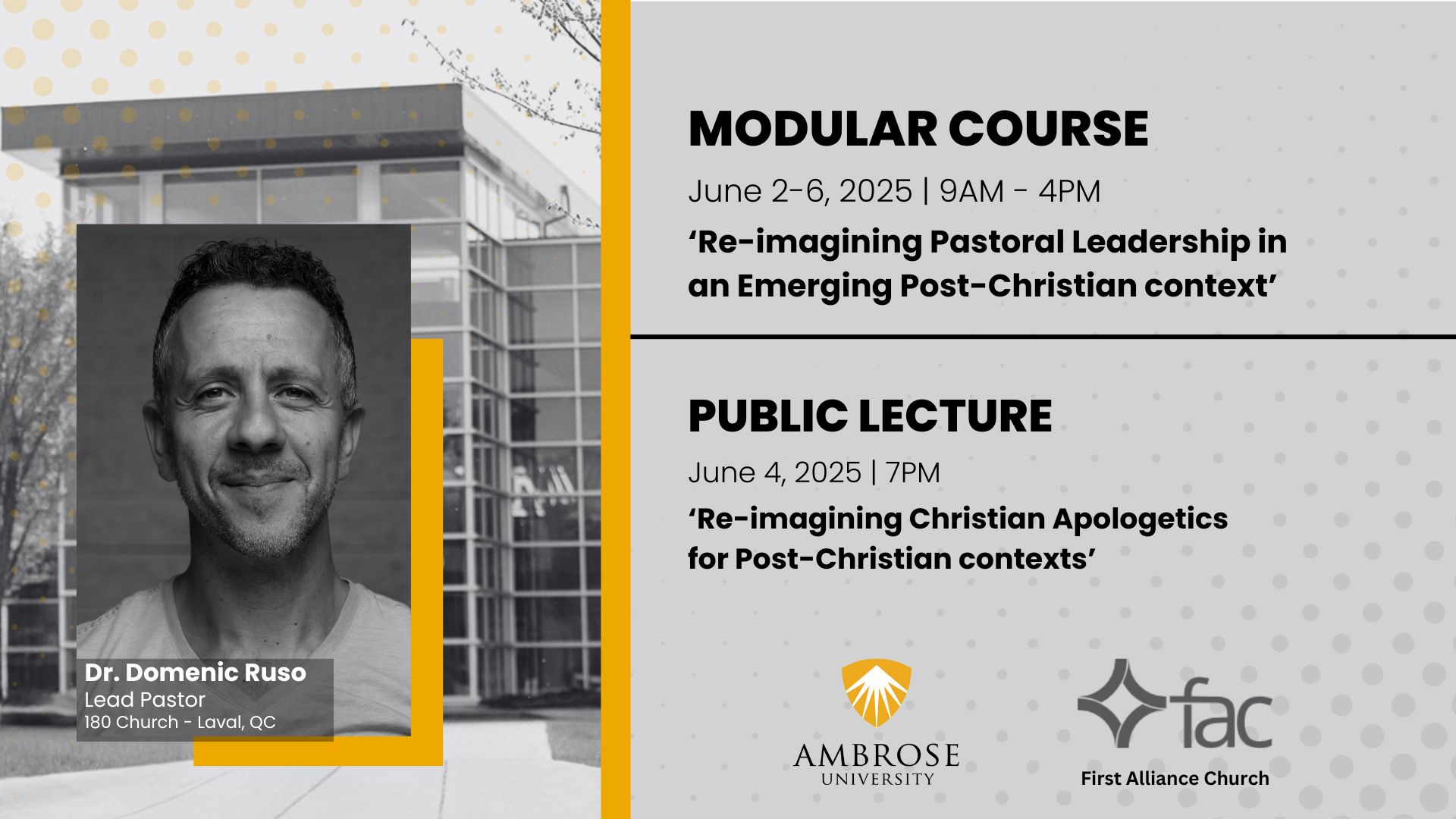 Dr. Domenic Ruso
Lead Pastor
180 Church - Laval, QC

MODULAR COURSE

June 2-6, 2025 | 9AM - 4PM

‘Re-imagining Pastoral Leadership in an Emerging Post-Christian context’

PUBLIC LECTURE

June 4, 2025 | 7PM

‘Re-imagining Christian Apologetics for Post-Christian contexts’

AMBROSE UNIVERSITY

fac
First Alliance Church